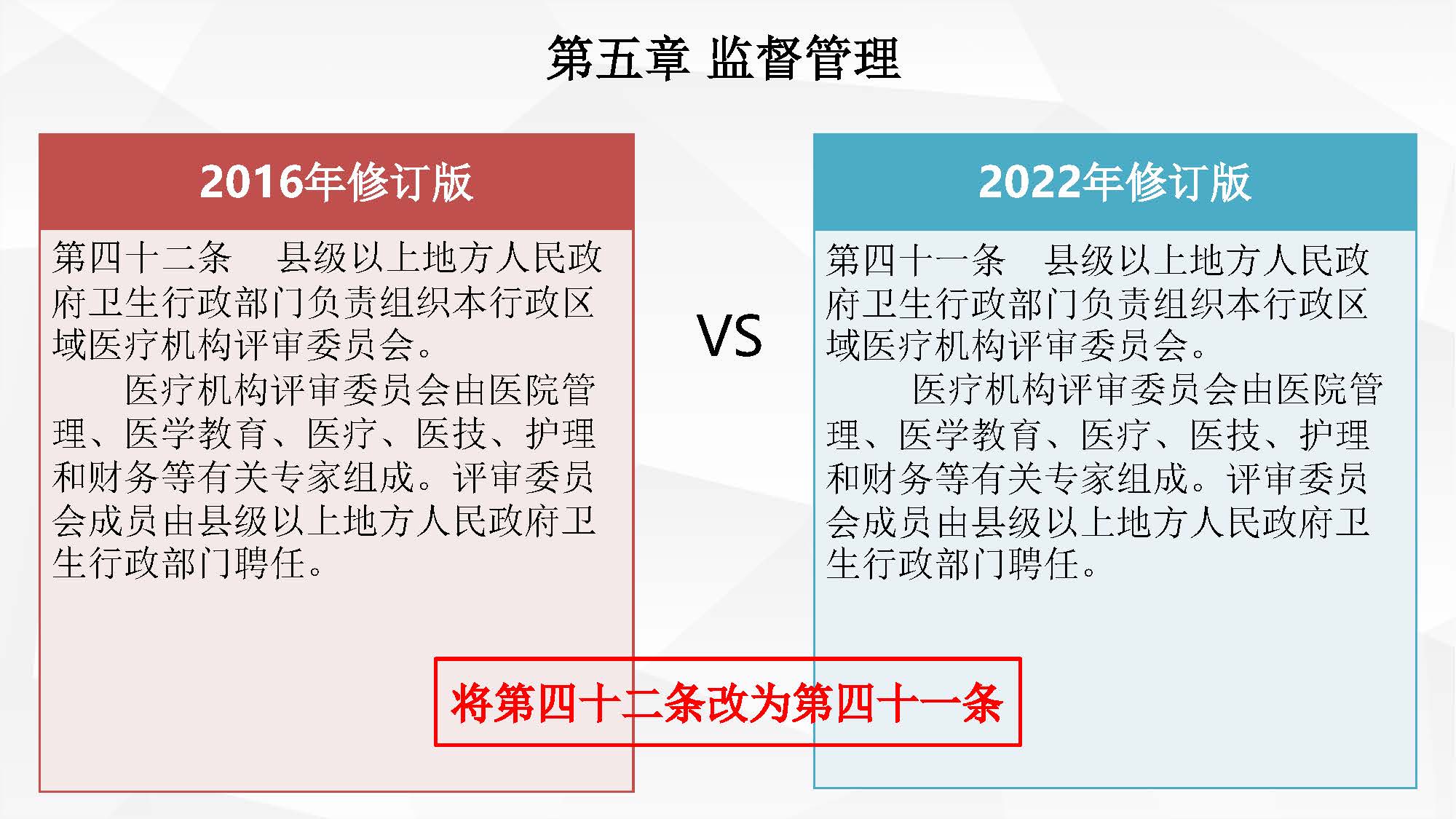 第五章 监督管理

2016年修订版

第四十二条　县级以上地方人民政府卫生行政部门负责组织本行政区域医疗机构评审委员会。

医疗机构评审委员会由医院管理、医学教育、医疗、医技、护理和财务等有关专家组成。评审委员会成员由县级以上地方人民政府卫生行政部门聘任。

VS

2022年修订版

第四十一条　县级以上地方人民政府卫生行政部门负责组织本行政区域医疗机构评审委员会。

医疗机构评审委员会由医院管理、医学教育、医疗、医技、护理和财务等有关专家组成。评审委员会成员由县级以上地方人民政府卫生行政部门聘任。

将第四十二条改为第四十一条